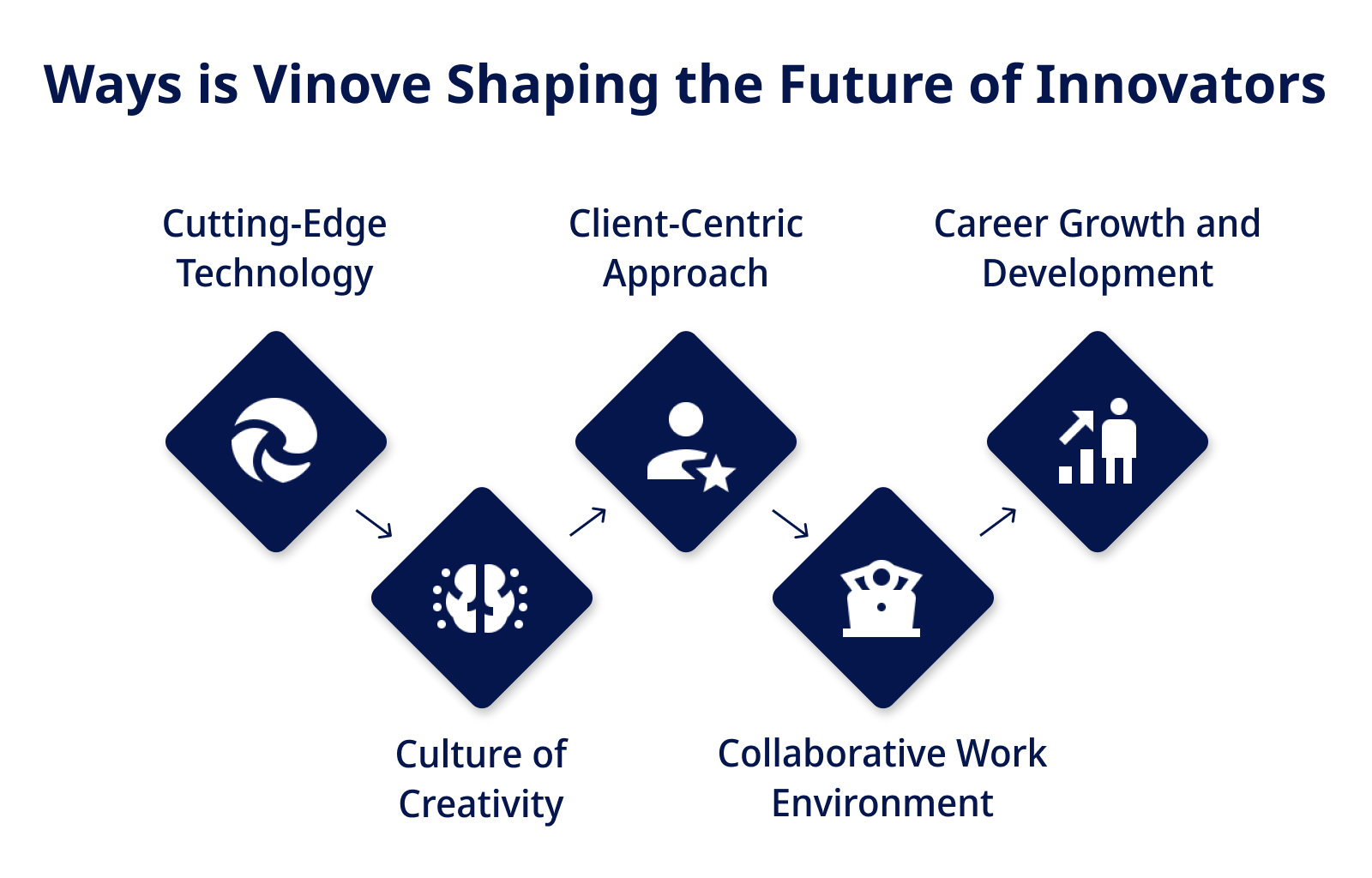 Ways is Vinove Shaping the Future of Innovators

Cutting-Edge Technology

Culture of Creativity

Client-Centric Approach

Collaborative Work Environment

Career Growth and Development